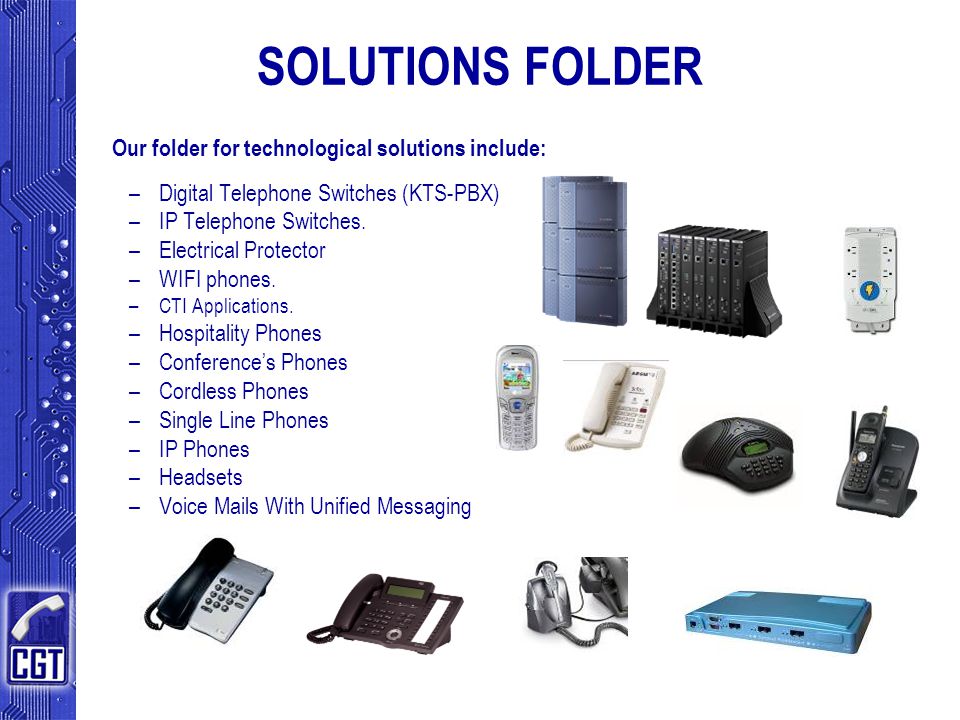 SOLUTIONS FOLDER

Our folder for technological solutions include:

– Digital Telephone Switches (KTS-PBX)
– IP Telephone Switches.
– Electrical Protector
– WIFI phones.
– CTI Applications.
– Hospitality Phones
– Conference's Phones
– Cordless Phones
– Single Line Phones
– IP Phones
– Headsets
– Voice Mails With Unified Messaging

CGT